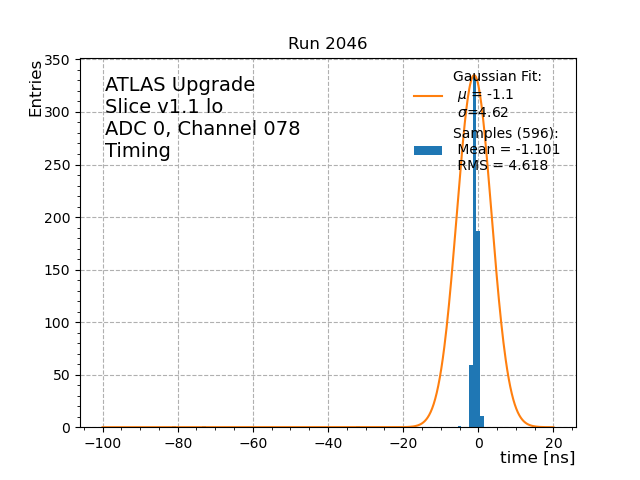 Run 2046

Entries

350
300
250
200
150
100
50
0

ATLAS Upgrade
Slice v1.1 lo
ADC 0, Channel 078
Timing

Gaussian Fit:
$\mu$ = -1.1
$\sigma$=4.62
Samples (596):
Mean = -1.101
RMS = 4.618

−100 −80 −60 −40 −20 0 20

time [ns]